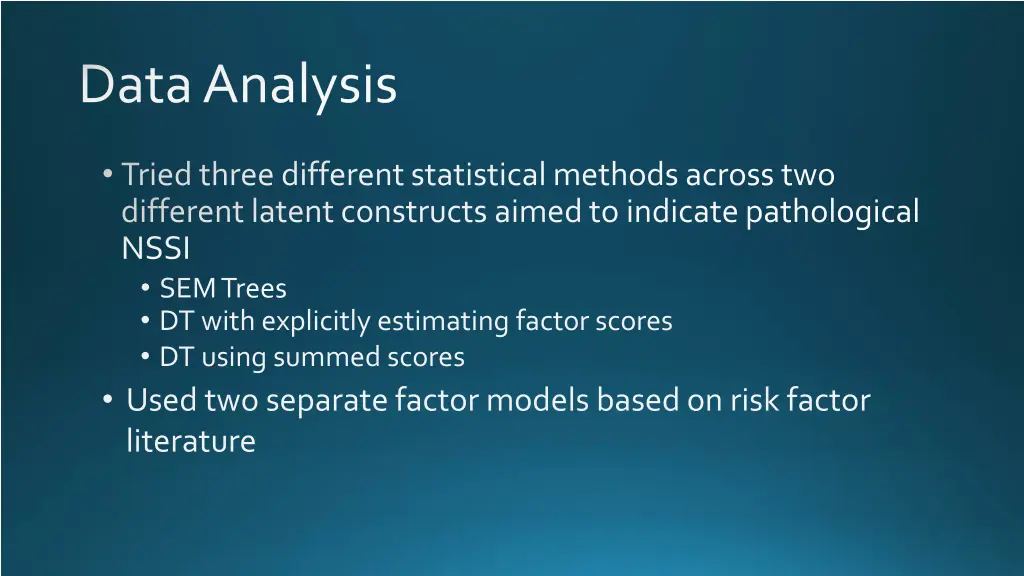 Data Analysis

• Tried three different statistical methods across two different latent constructs aimed to indicate pathological NSSI
  • SEM Trees
  • DT with explicitly estimating factor scores
  • DT using summed scores
• Used two separate factor models based on risk factor literature